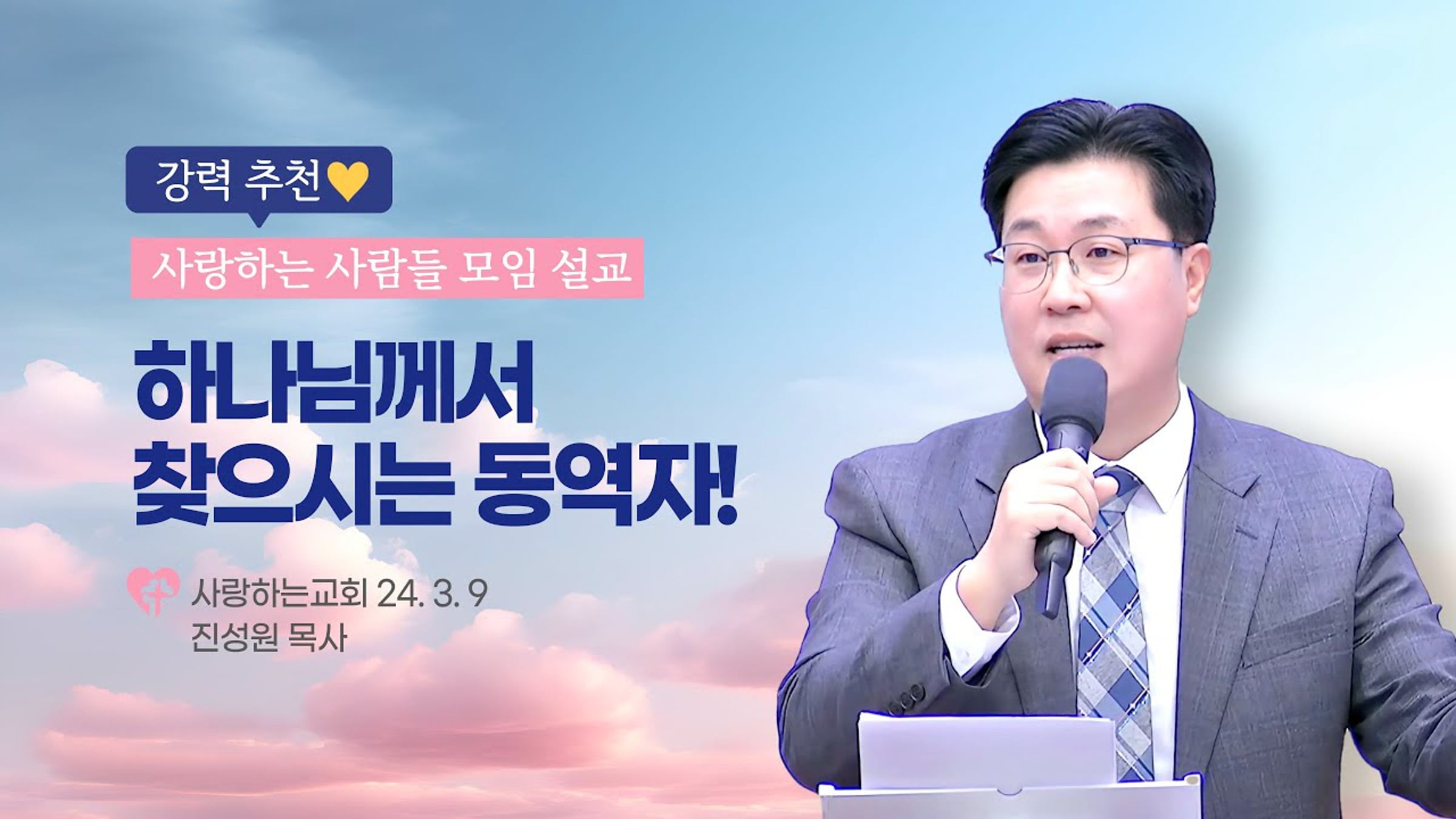 강력 추천

사랑하는 사람들 모임 설교

하나님께서 찾으시는 동역자!

사랑하는교회 24. 3. 9
진성원 목사